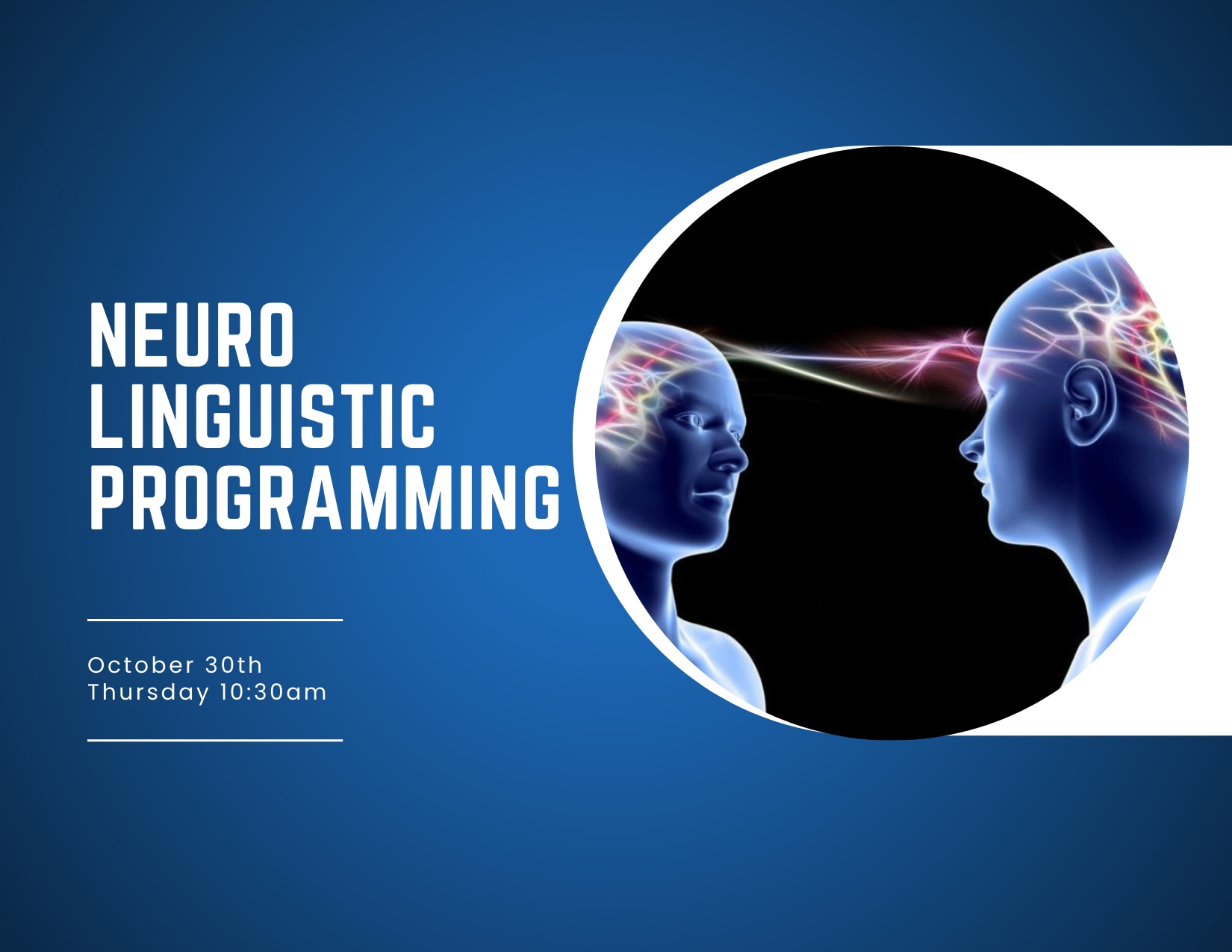 NEURO LINGUISTIC PROGRAMMING

October 30th
Thursday 10:30am